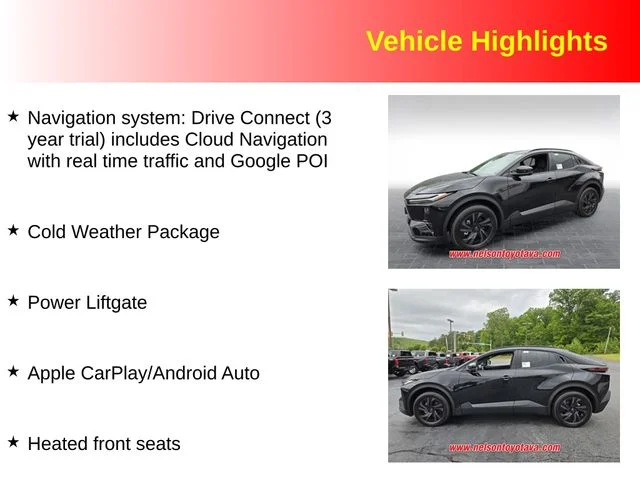 Vehicle Highlights

★ Navigation system: Drive Connect (3 year trial) includes Cloud Navigation with real time traffic and Google POI

★ Cold Weather Package

★ Power Liftgate

★ Apple CarPlay/Android Auto

★ Heated front seats

www.nelsontoyotava.com

www.nelsontoyotava.com